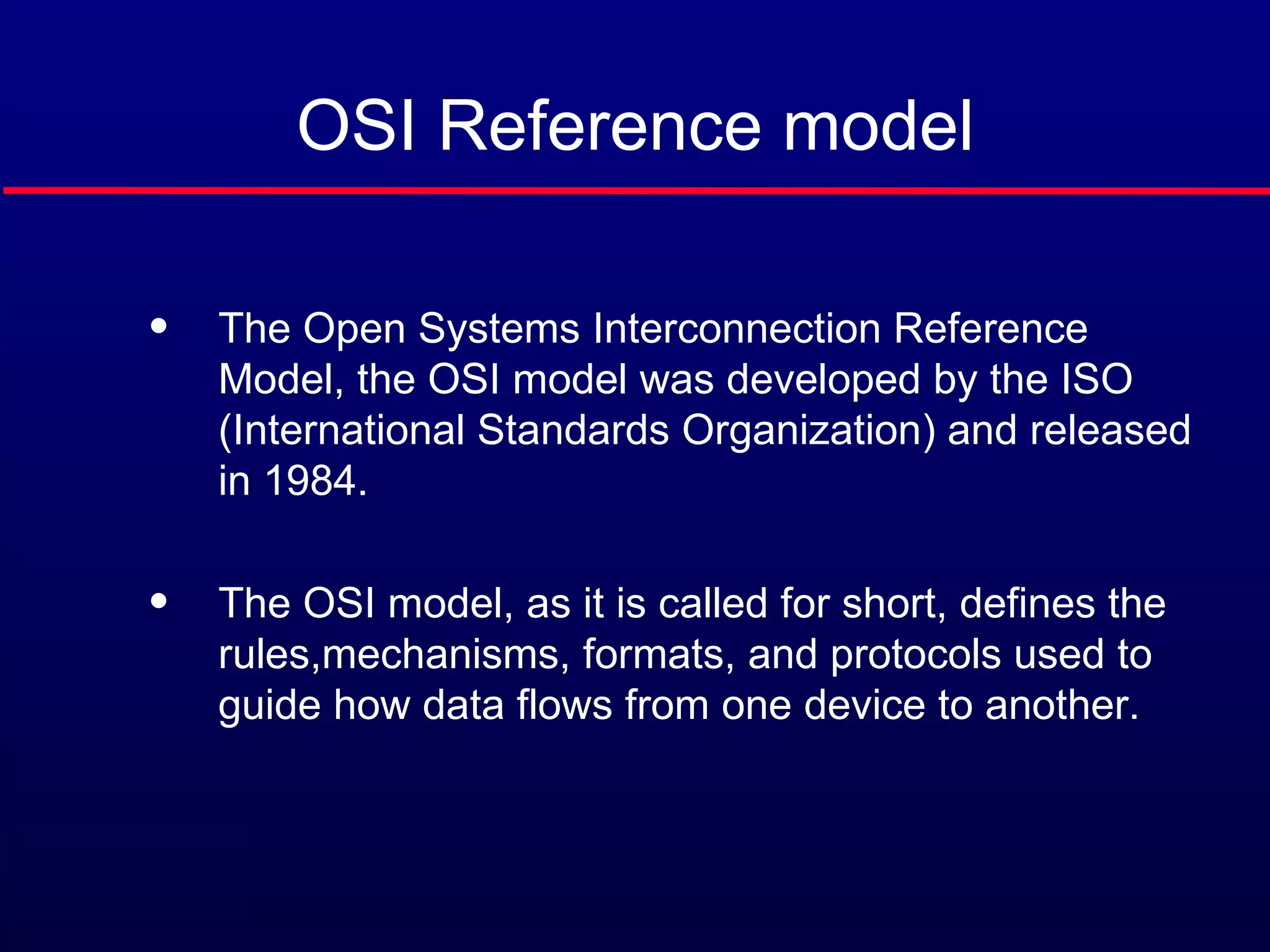 OSI Reference model

• The Open Systems Interconnection Reference Model, the OSI model was developed by the ISO (International Standards Organization) and released in 1984.

• The OSI model, as it is called for short, defines the rules,mechanisms, formats, and protocols used to guide how data flows from one device to another.